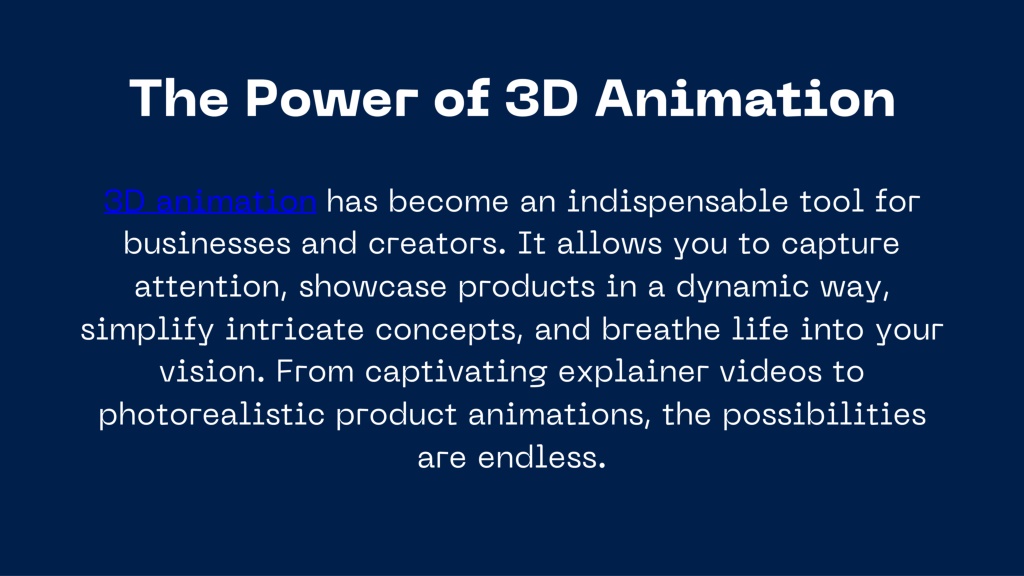 The Power of 3D Animation

3D animation has become an indispensable tool for businesses and creators. It allows you to capture attention, showcase products in a dynamic way, simplify intricate concepts, and breathe life into your vision. From captivating explainer videos to photorealistic product animations, the possibilities are endless.